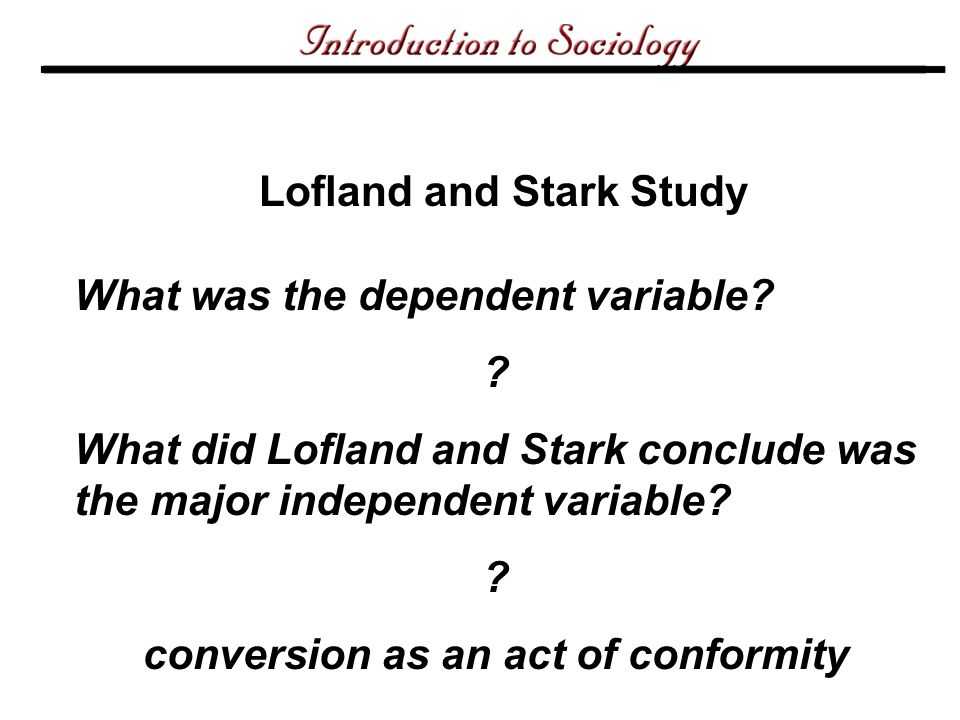 Introduction to Sociology

Lofland and Stark Study

What was the dependent variable?

?

What did Lofland and Stark conclude was the major independent variable?

?

conversion as an act of conformity